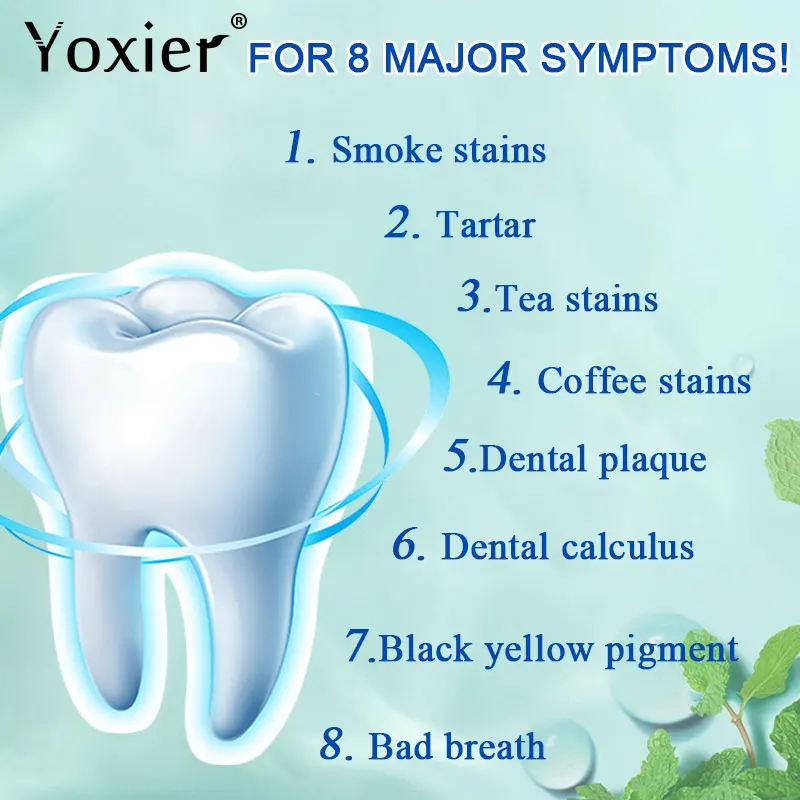 Yoxier®
FOR 8 MAJOR SYMPTOMS!

1. Smoke stains
2. Tartar
3.Tea stains
4. Coffee stains
5.Dental plaque
6. Dental calculus
7.Black yellow pigment
8. Bad breath